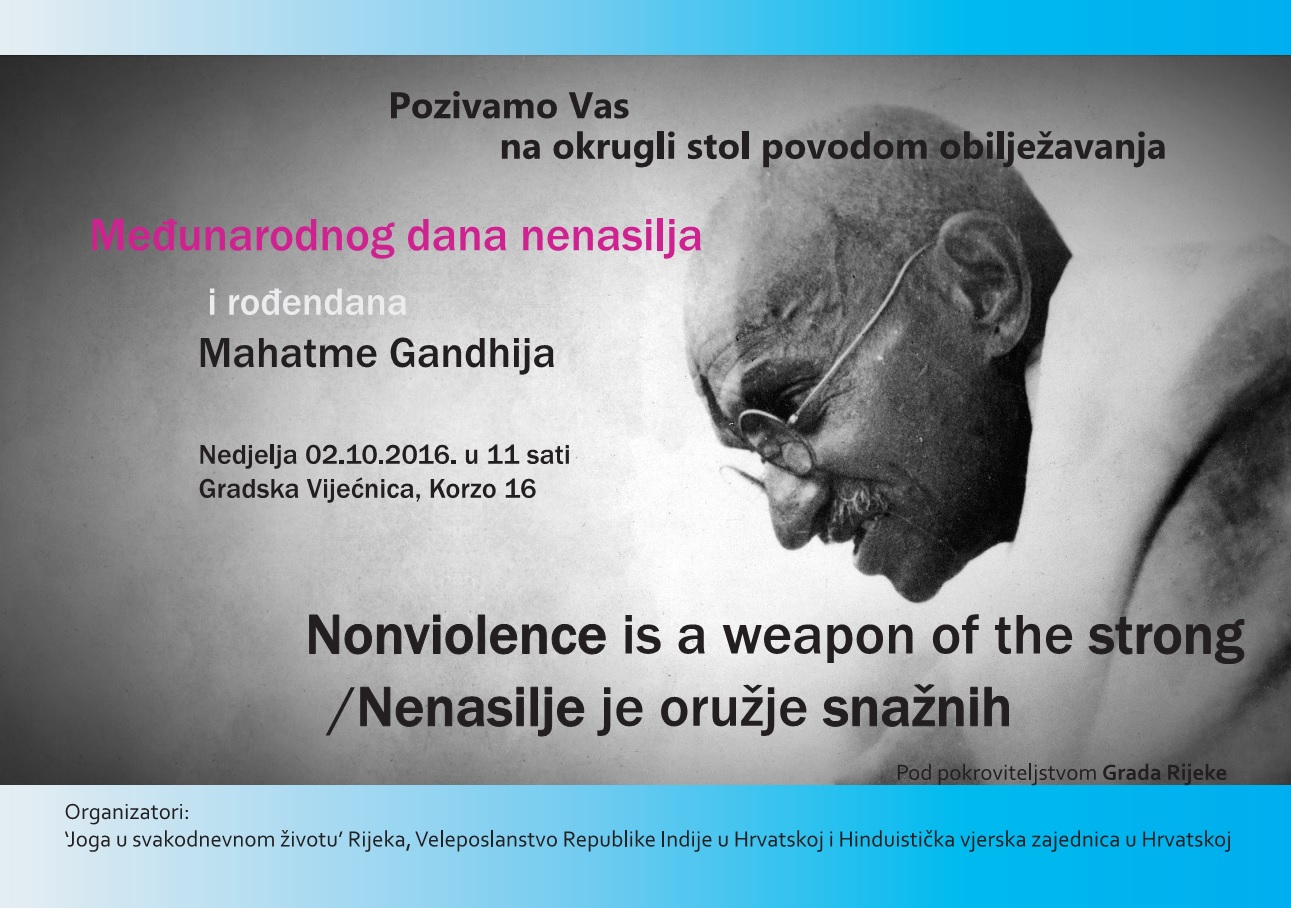 Pozivamo Vas
na okrugli stol povodom obilježavanja

Međunarodnog dana nenasilja

i rođendana
Mahatme Gandhija

Nedjelja 02.10.2016. u 11 sati
Gradska Vijećnica, Korzo 16

Nonviolence is a weapon of the strong
/Nenasilje je oružje snažnih

Pod pokroviteljstvom Grada Rijeke

Organizatori:
'Joga u svakodnevnom životu' Rijeka, Veleposlanstvo Republike Indije u Hrvatskoj i Hinduistička vjerska zajednica u Hrvatskoj